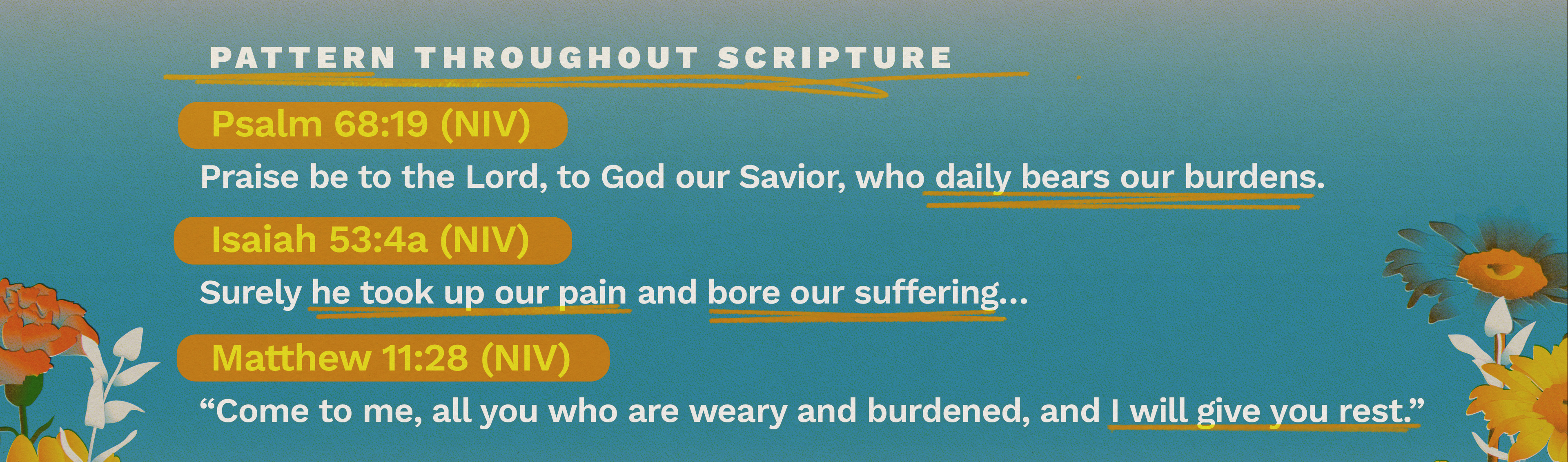 PATTERN THROUGHOUT SCRIPTURE

Psalm 68:19 (NIV)

Praise be to the Lord, to God our Savior, who daily bears our burdens.

Isaiah 53:4a (NIV)

Surely he took up our pain and bore our suffering...

Matthew 11:28 (NIV)

“Come to me, all you who are weary and burdened, and I will give you rest.”